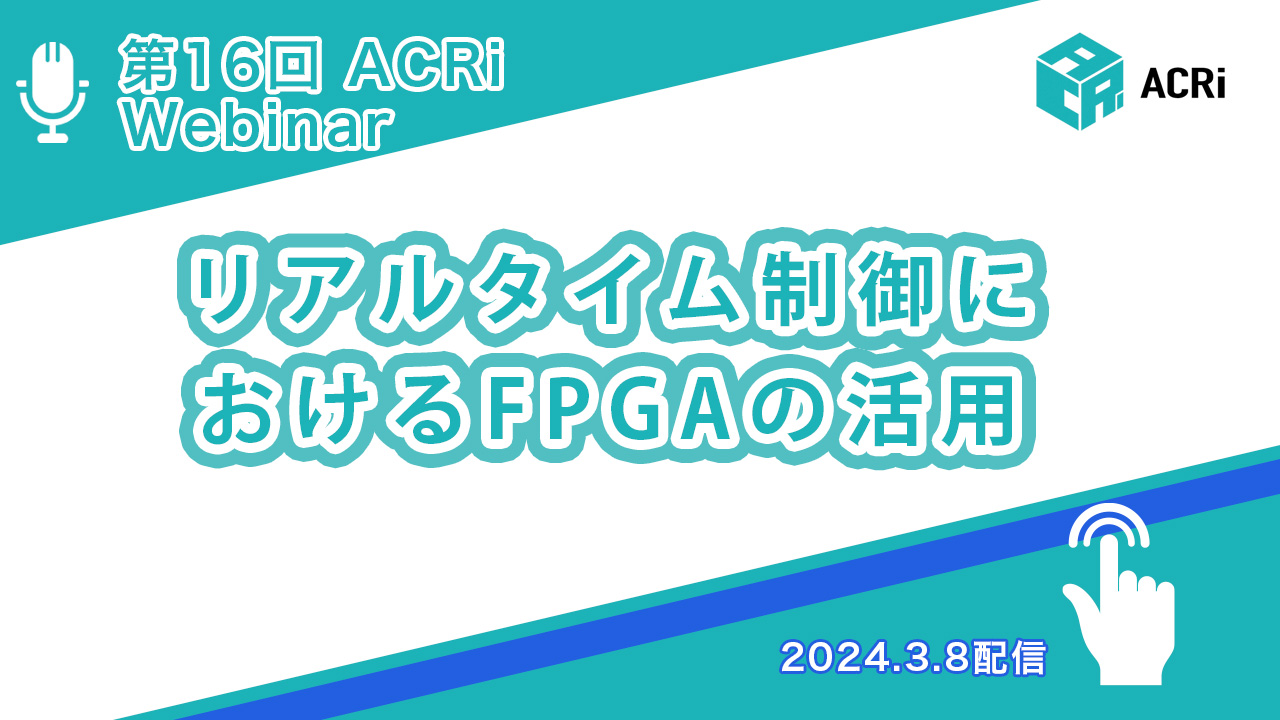 第16回 ACRi Webinar

ACRi

リアルタイム制御におけるFPGAの活用

2024.3.8配信